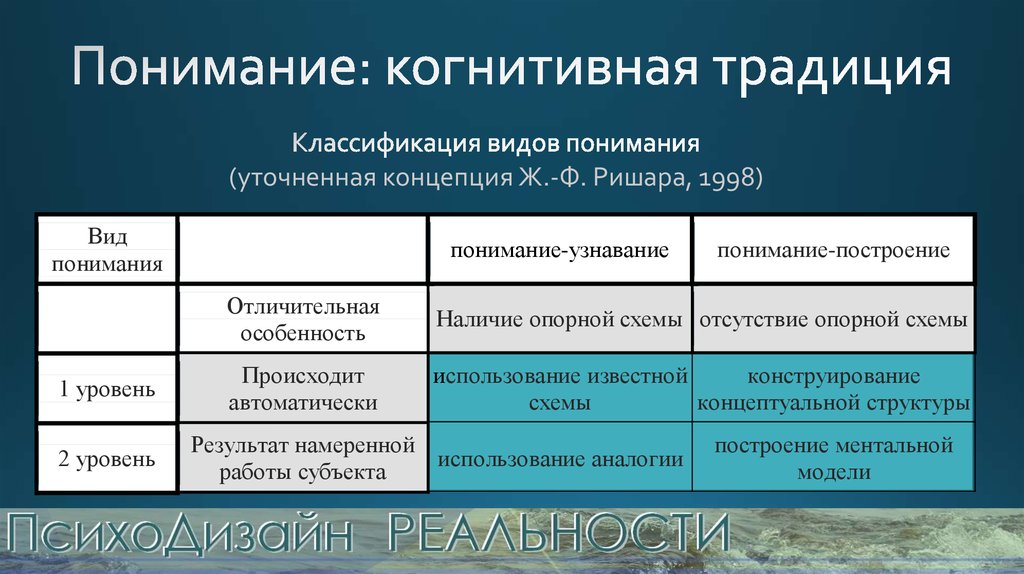 Понимание: когнитивная традиция

Классификация видов понимания
(уточненная концепция Ж.-Ф. Ришара, 1998)

| Вид понимания | | понимание-узнавание | понимание-построение |
|---|---|---|---|
| | Отличительная особенность | Наличие опорной схемы | отсутствие опорной схемы |
| 1 уровень | Происходит автоматически | использование известной схемы | конструирование концептуальной структуры |
| 2 уровень | Результат намеренной работы субъекта | использование аналогии | построение ментальной модели |

ПсихоДизайн РЕАЛЬНОСТИ